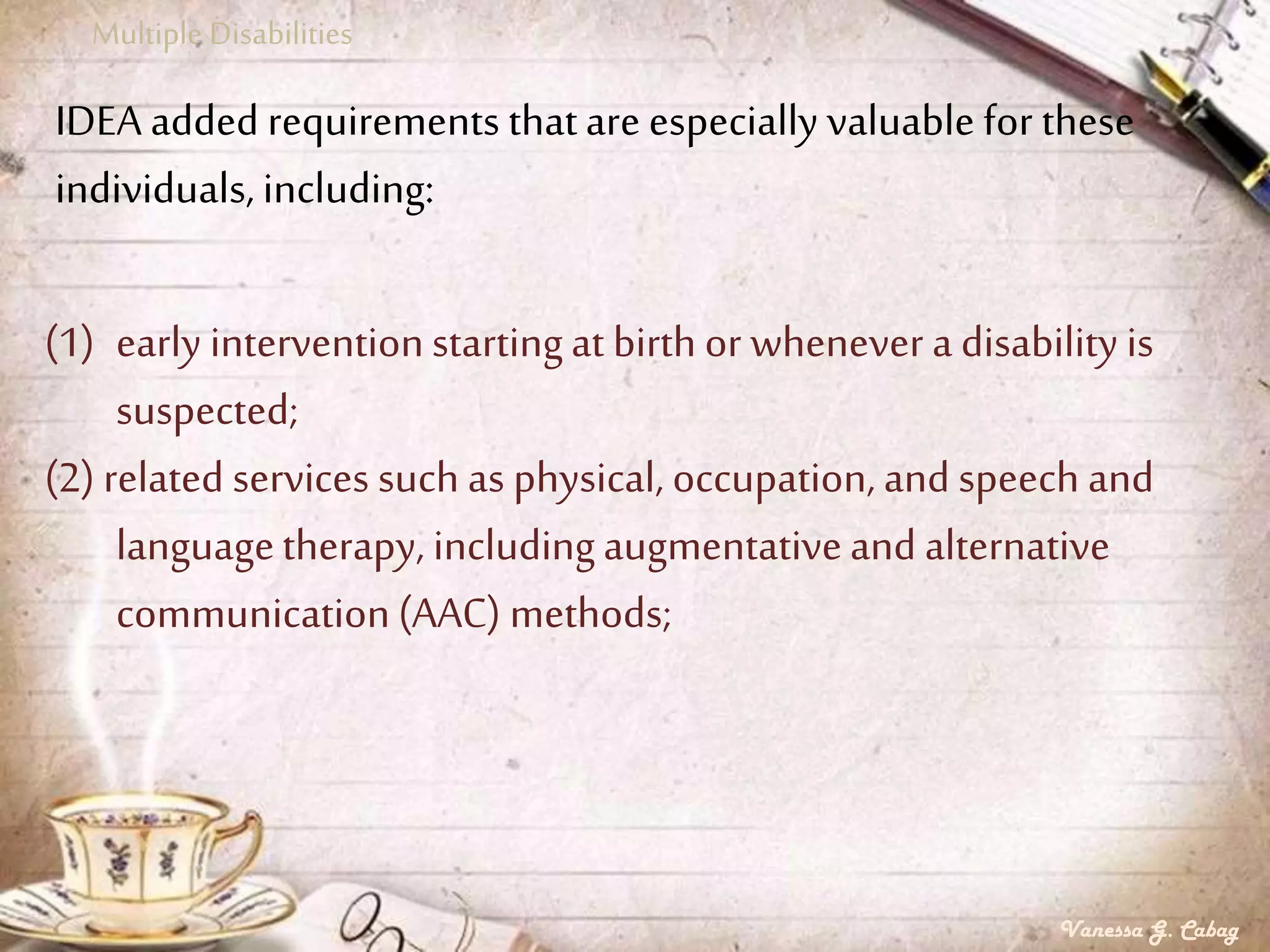 Multiple Disabilities

IDEA added requirements that are especially valuable for these individuals, including:

(1) early intervention starting at birth or whenever a disability is suspected;
(2) related services such as physical, occupation, and speech and language therapy, including augmentative and alternative communication (AAC) methods;

Vanessa G. Cabag